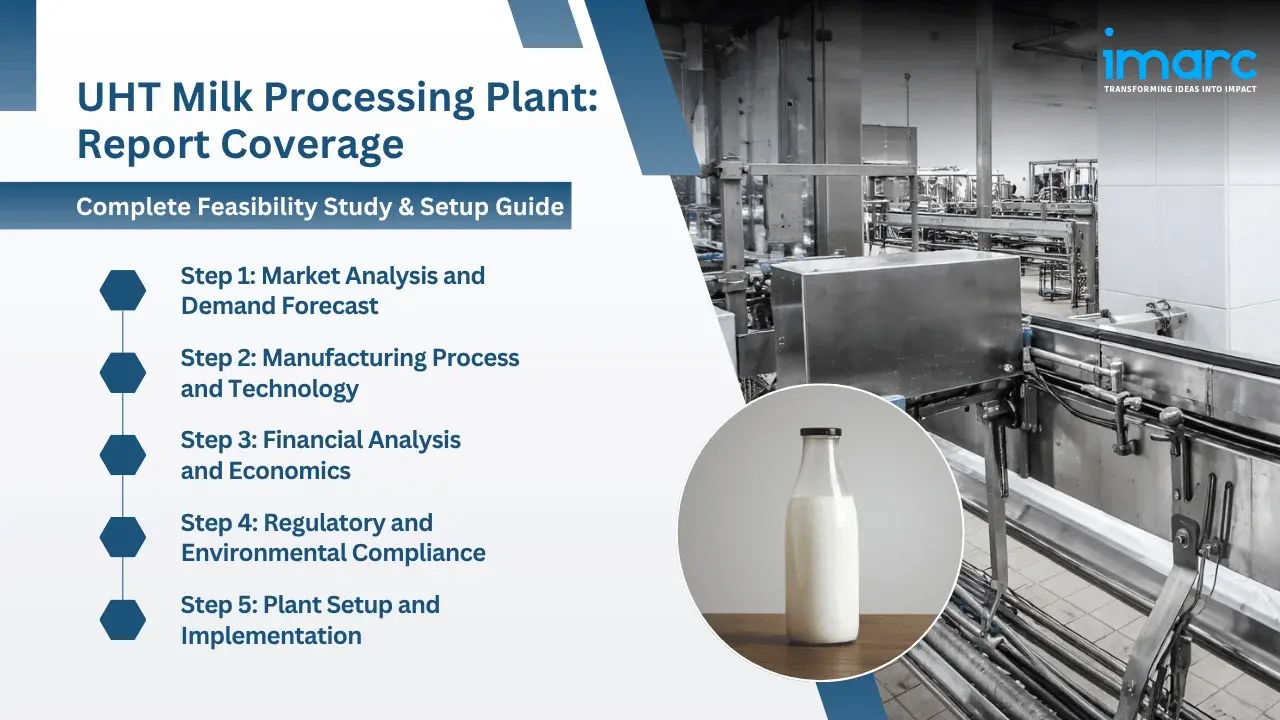 imarc
TRANSFORMING IDEAS INTO IMPACT

UHT Milk Processing Plant: Report Coverage

Complete Feasibility Study & Setup Guide

Step 1: Market Analysis and Demand Forecast

Step 2: Manufacturing Process and Technology

Step 3: Financial Analysis and Economics

Step 4: Regulatory and Environmental Compliance

Step 5: Plant Setup and Implementation